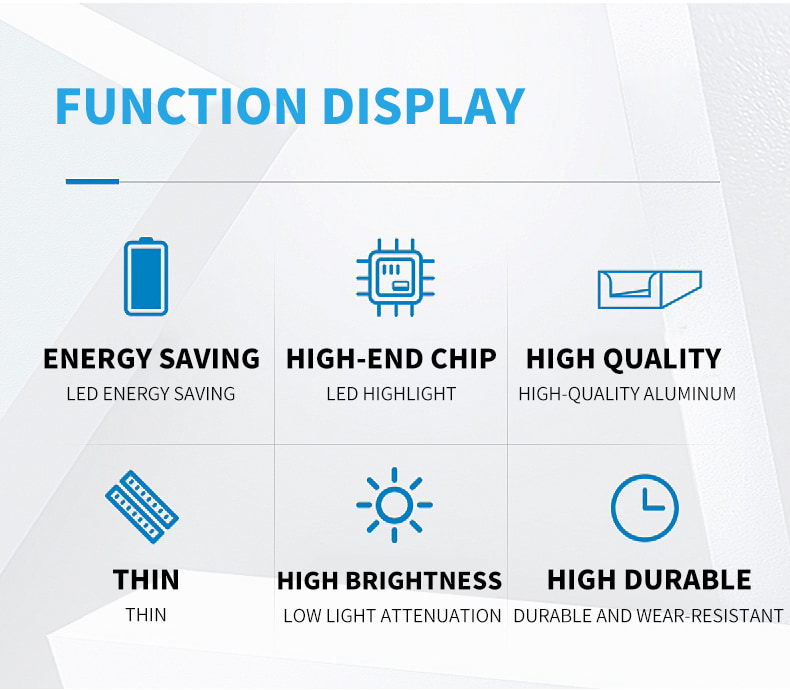 FUNCTION DISPLAY

ENERGY SAVING
LED ENERGY SAVING

HIGH-END CHIP
LED HIGHLIGHT

HIGH QUALITY
HIGH-QUALITY ALUMINUM

THIN
THIN

HIGH BRIGHTNESS
LOW LIGHT ATTENUATION

HIGH DURABLE
DURABLE AND WEAR-RESISTANT